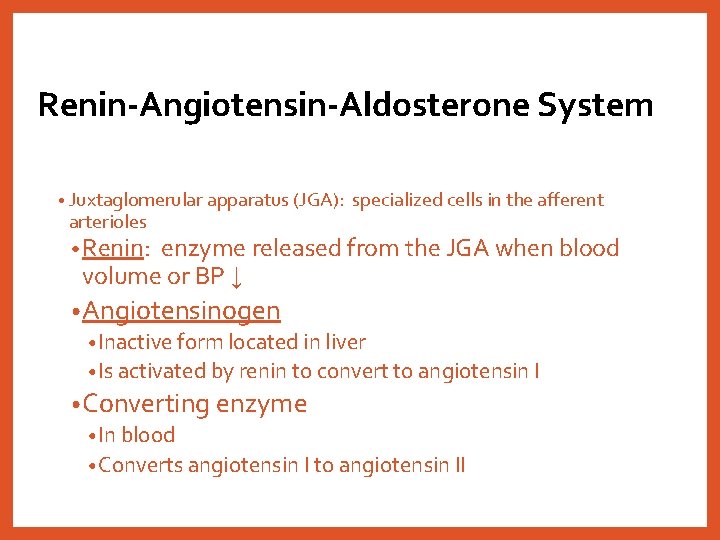 Renin-Angiotensin-Aldosterone System

• Juxtaglomerular apparatus (JGA): specialized cells in the afferent arterioles

• Renin: enzyme released from the JGA when blood volume or BP ↓

• Angiotensinogen

• Inactive form located in liver

• Is activated by renin to convert to angiotensin I

• Converting enzyme

• In blood

• Converts angiotensin I to angiotensin II